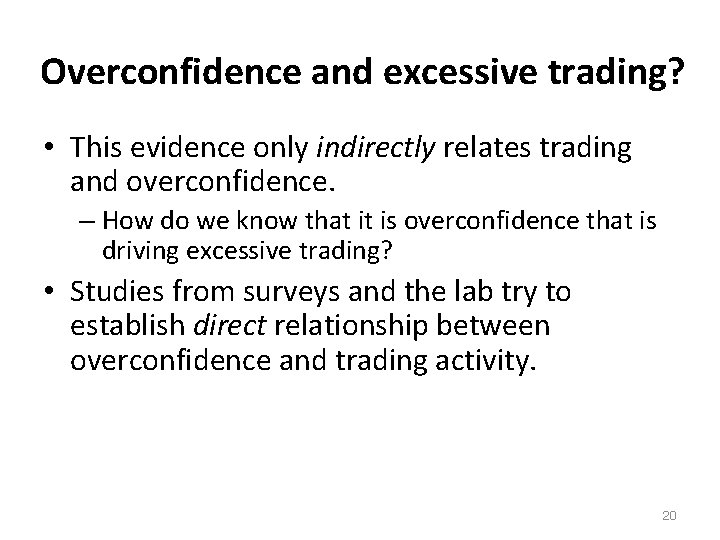 Overconfidence and excessive trading?

• This evidence only indirectly relates trading and overconfidence.

– How do we know that it is overconfidence that is driving excessive trading?

• Studies from surveys and the lab try to establish direct relationship between overconfidence and trading activity.

20